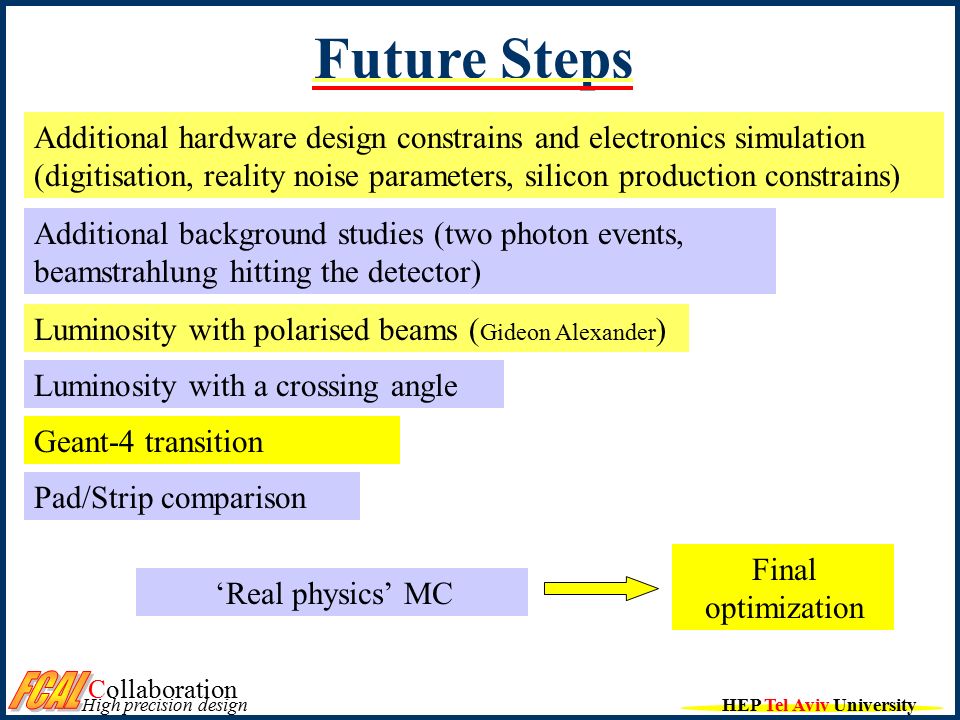 Future Steps

Additional hardware design constrains and electronics simulation (digitisation, reality noise parameters, silicon production constrains)

Additional background studies (two photon events, beamstrahlung hitting the detector)

Luminosity with polarised beams (Gideon Alexander)

Luminosity with a crossing angle

Geant-4 transition

Pad/Strip comparison

'Real physics' MC

Final optimization

FCAL Collaboration
High precision design

HEP Tel Aviv University